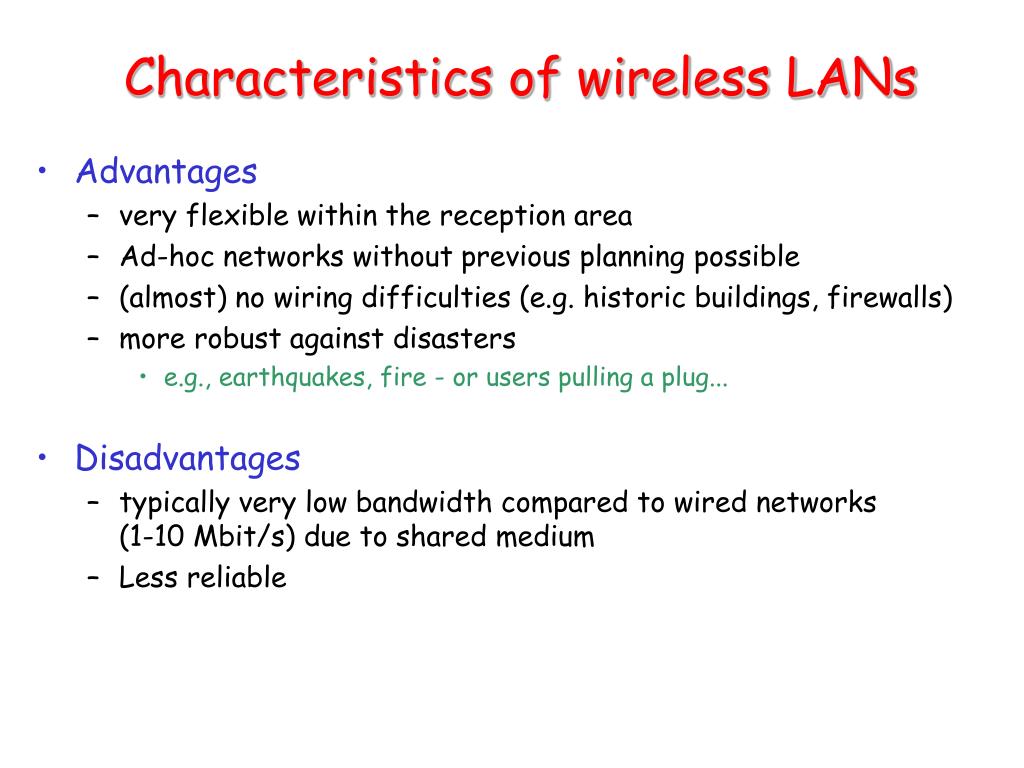 Characteristics of wireless LANs

• Advantages
  – very flexible within the reception area
  – Ad-hoc networks without previous planning possible
  – (almost) no wiring difficulties (e.g. historic buildings, firewalls)
  – more robust against disasters
    • e.g., earthquakes, fire - or users pulling a plug...

• Disadvantages
  – typically very low bandwidth compared to wired networks (1-10 Mbit/s) due to shared medium
  – Less reliable